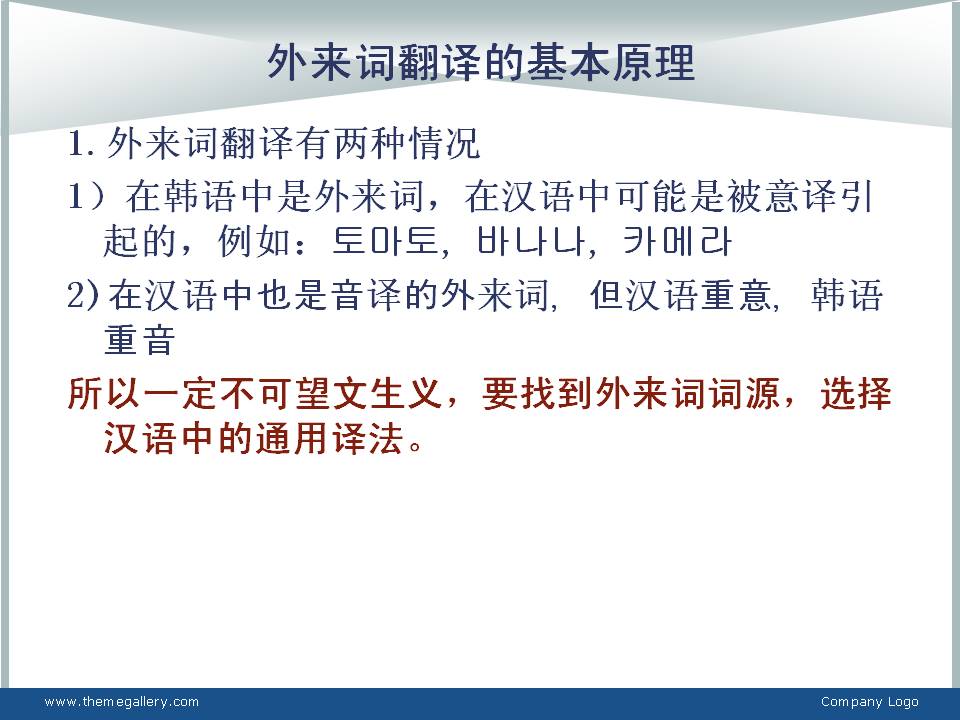 外来词翻译的基本原理

1. 外来词翻译有两种情况

1）在韩语中是外来词，在汉语中可能是被意译引起的，例如：토마토, 바나나, 카메라

2) 在汉语中也是音译的外来词, 但汉语重意, 韩语重音

所以一定不可望文生义，要找到外来词词源，选择汉语中的通用译法。

www.themegallery.com

Company Logo